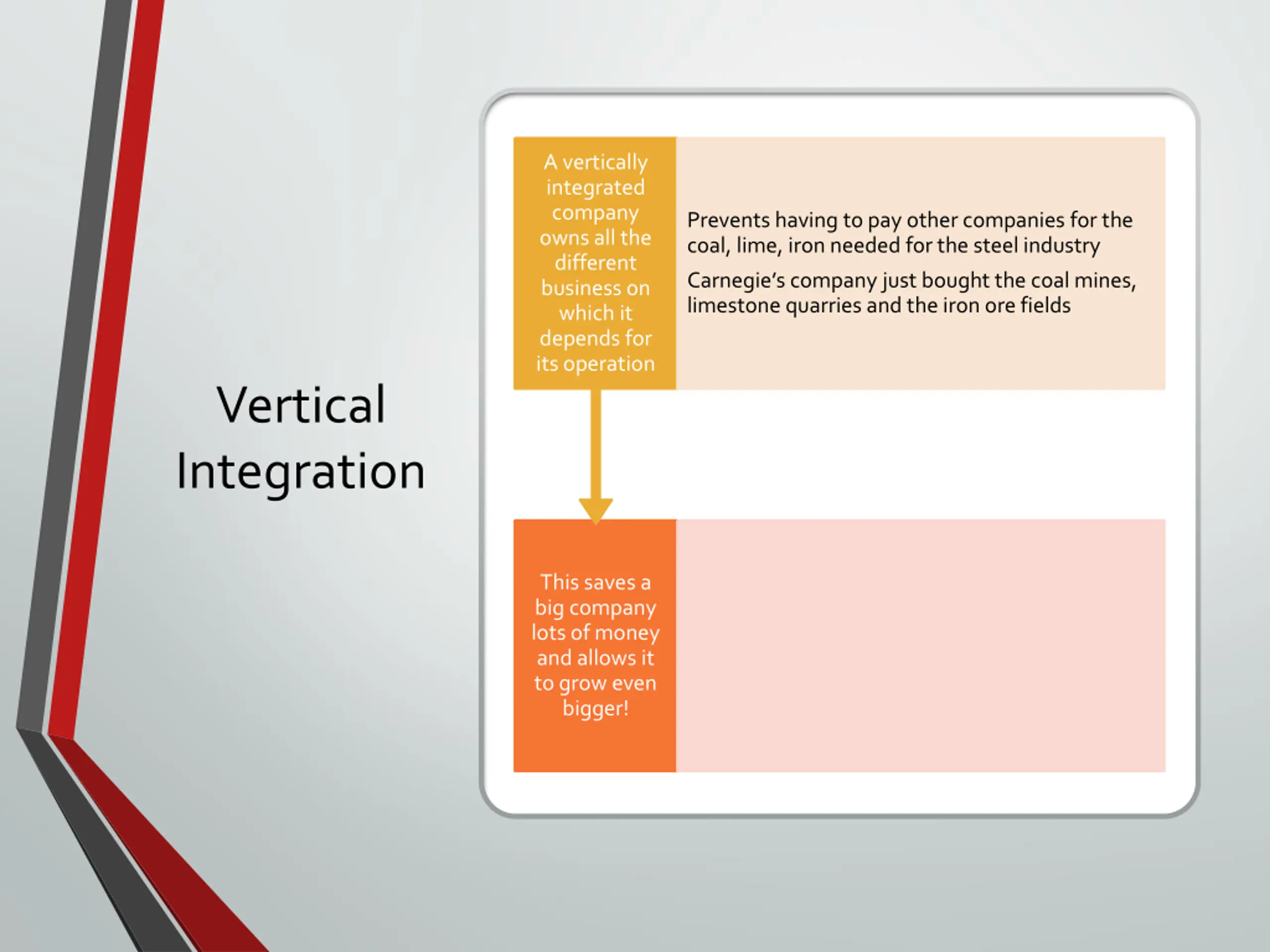 Vertical Integration

A vertically integrated company owns all the different business on which it depends for its operation

Prevents having to pay other companies for the coal, lime, iron needed for the steel industry

Carnegie's company just bought the coal mines, limestone quarries and the iron ore fields

This saves a big company lots of money and allows it to grow even bigger!